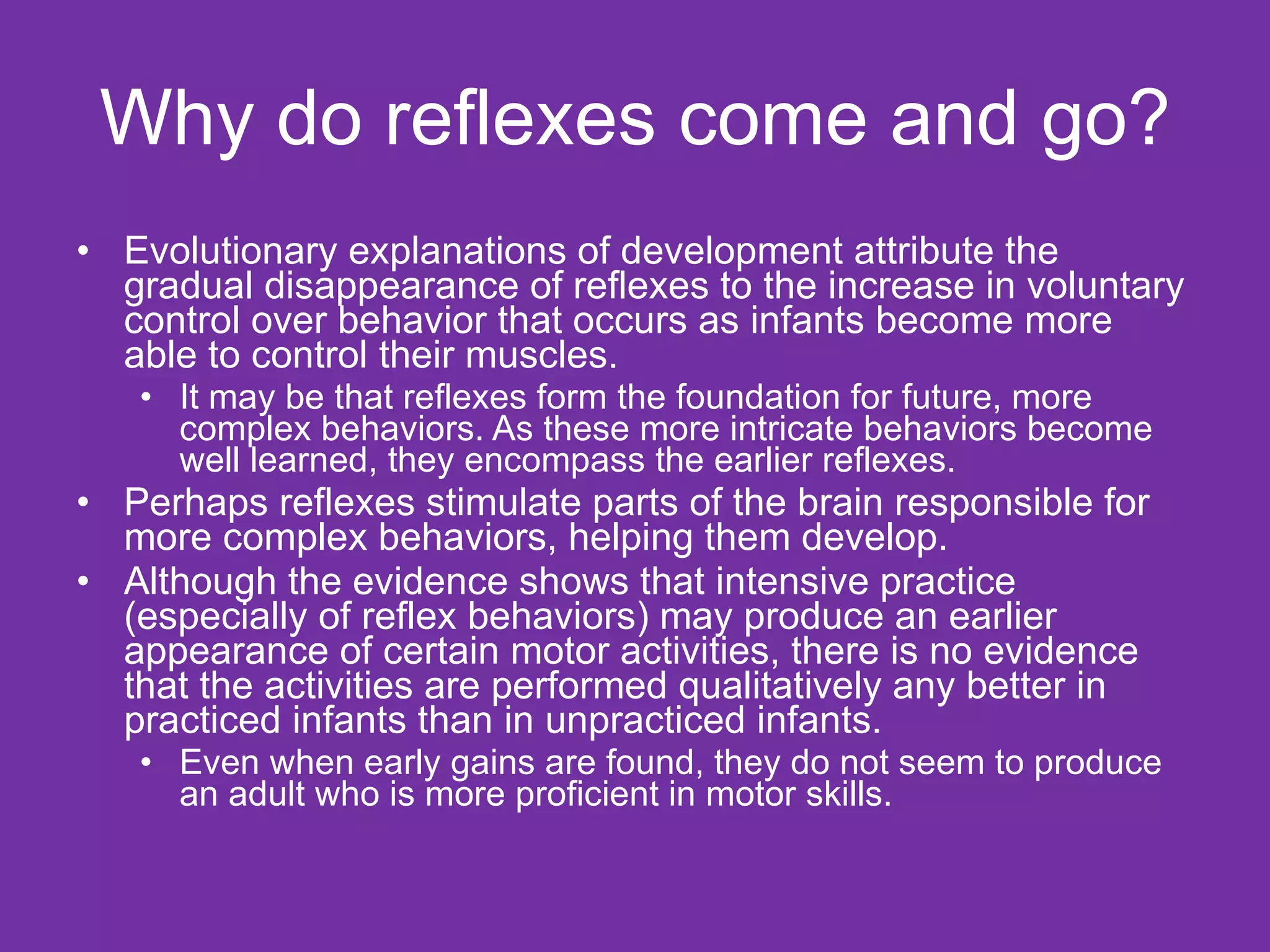 Why do reflexes come and go?

• Evolutionary explanations of development attribute the gradual disappearance of reflexes to the increase in voluntary control over behavior that occurs as infants become more able to control their muscles.
  • It may be that reflexes form the foundation for future, more complex behaviors. As these more intricate behaviors become well learned, they encompass the earlier reflexes.
• Perhaps reflexes stimulate parts of the brain responsible for more complex behaviors, helping them develop.
• Although the evidence shows that intensive practice (especially of reflex behaviors) may produce an earlier appearance of certain motor activities, there is no evidence that the activities are performed qualitatively any better in practiced infants than in unpracticed infants.
  • Even when early gains are found, they do not seem to produce an adult who is more proficient in motor skills.